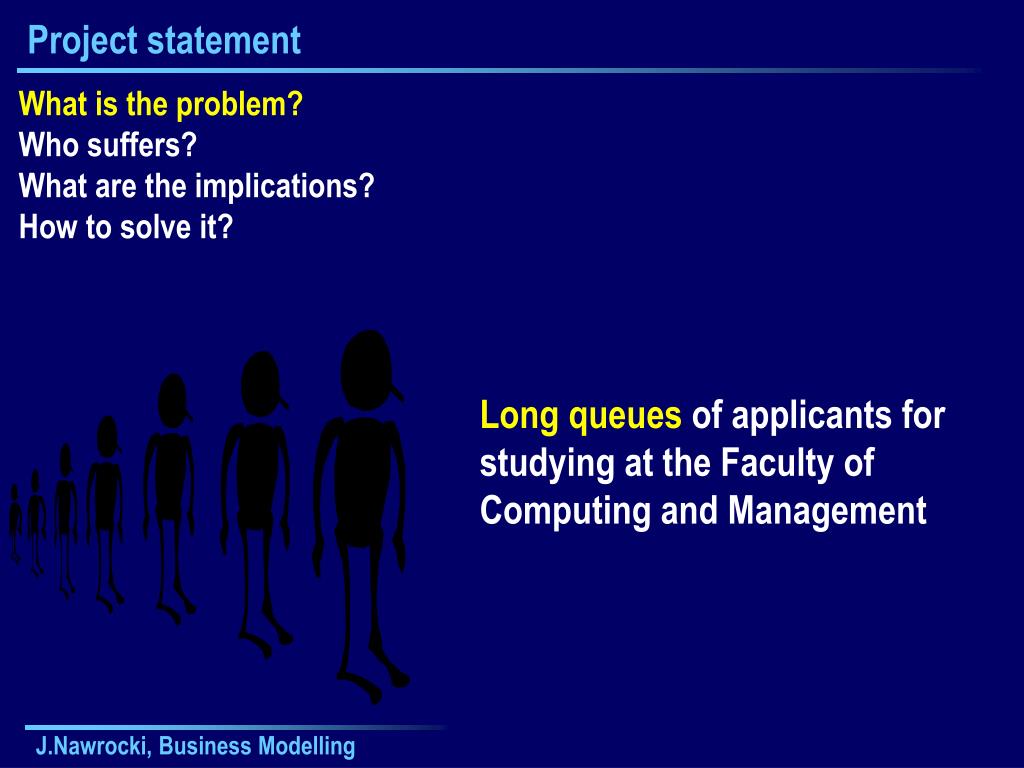 Project statement

What is the problem?
Who suffers?
What are the implications?
How to solve it?

Long queues of applicants for studying at the Faculty of Computing and Management

J.Nawrocki, Business Modelling